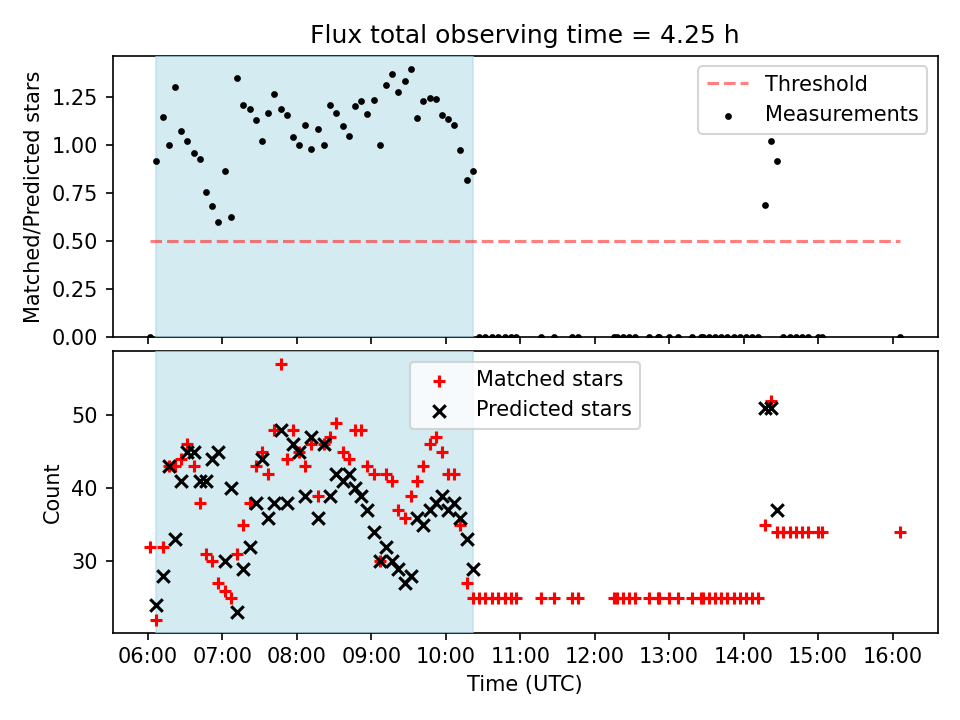 Flux total observing time = 4.25 h

Matched/Predicted stars

1.25
1.00
0.75
0.50
0.25
0.00

Threshold
Measurements

Count

50
40
30

Matched stars
Predicted stars

06:00 07:00 08:00 09:00 10:00 11:00 12:00 13:00 14:00 15:00 16:00

Time (UTC)